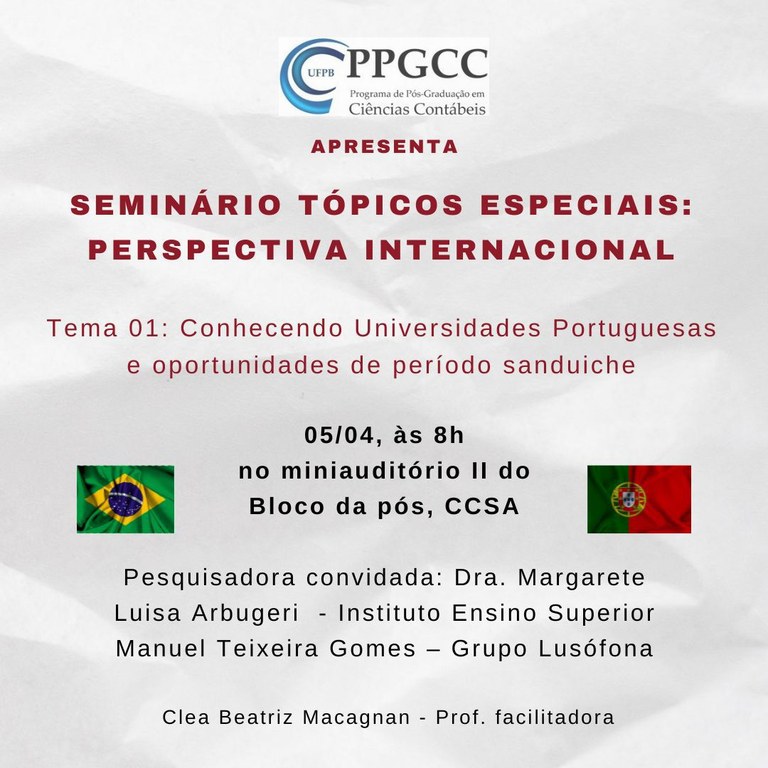 UFPB PPGCC
Programa de Pós-Graduação em Ciências Contábeis

APRESENTA

SEMINÁRIO TÓPICOS ESPECIAIS: PERSPECTIVA INTERNACIONAL

Tema 01: Conhecendo Universidades Portuguesas e oportunidades de período sanduiche

05/04, às 8h
no miniauditório II do Bloco da pós, CCSA

Pesquisadora convidada: Dra. Margarete Luisa Arbugeri - Instituto Ensino Superior Manuel Teixeira Gomes – Grupo Lusófona

Clea Beatriz Macagnan - Prof. facilitadora